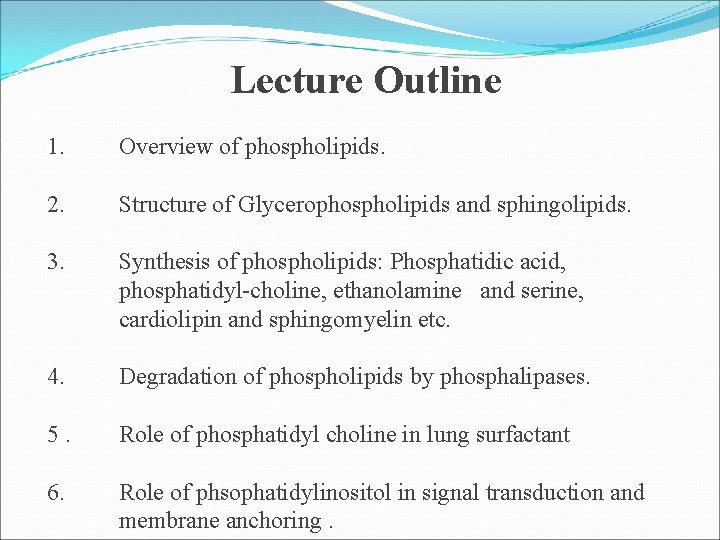 Lecture Outline

1. Overview of phospholipids.

2. Structure of Glycerophospholipids and sphingolipids.

3. Synthesis of phospholipids: Phosphatidic acid, phosphatidyl-choline, ethanolamine and serine, cardiolipin and sphingomyelin etc.

4. Degradation of phospholipids by phosphalipases.

5 . Role of phosphatidyl choline in lung surfactant

6. Role of phsophatidylinositol in signal transduction and membrane anchoring .